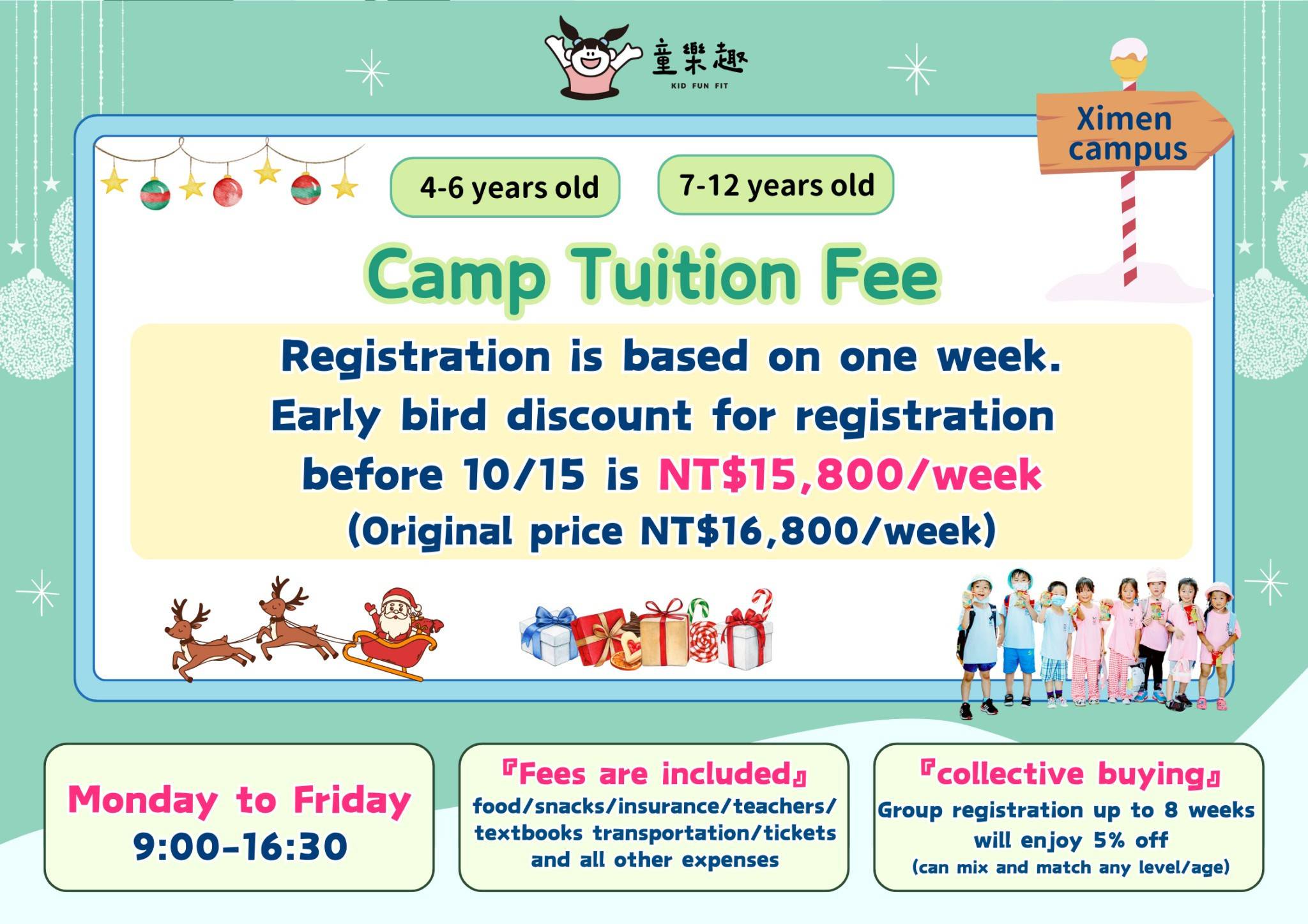 童樂趣
KID FUN FIT

Ximen campus

4-6 years old

7-12 years old

Camp Tuition Fee

Registration is based on one week. Early bird discount for registration before 10/15 is NT$15,800/week (Original price NT$16,800/week)

Monday to Friday
9:00-16:30

『Fees are included』
food/snacks/insurance/teachers/ textbooks transportation/tickets and all other expenses

『collective buying』
Group registration up to 8 weeks will enjoy 5% off
(can mix and match any level/age)